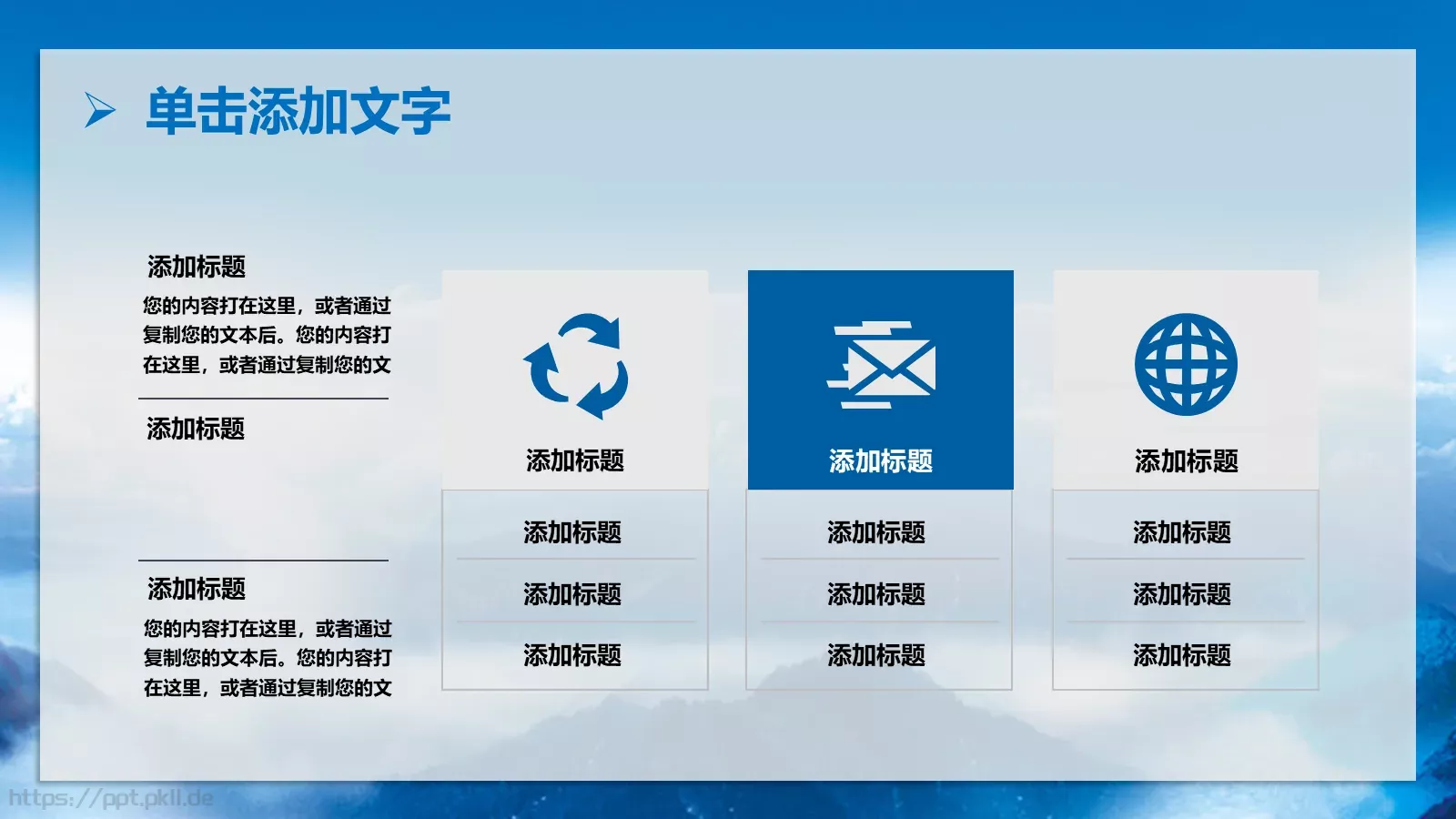 单击添加文字

添加标题
您的内容打在这里，或者通过复制您的文本后。您的内容打在这里，或者通过复制您的文

添加标题

添加标题
您的内容打在这里，或者通过复制您的文本后。您的内容打在这里，或者通过复制您的文

添加标题
添加标题
添加标题
添加标题

添加标题
添加标题
添加标题
添加标题

添加标题
添加标题
添加标题
添加标题

https://ppt.pkll.de